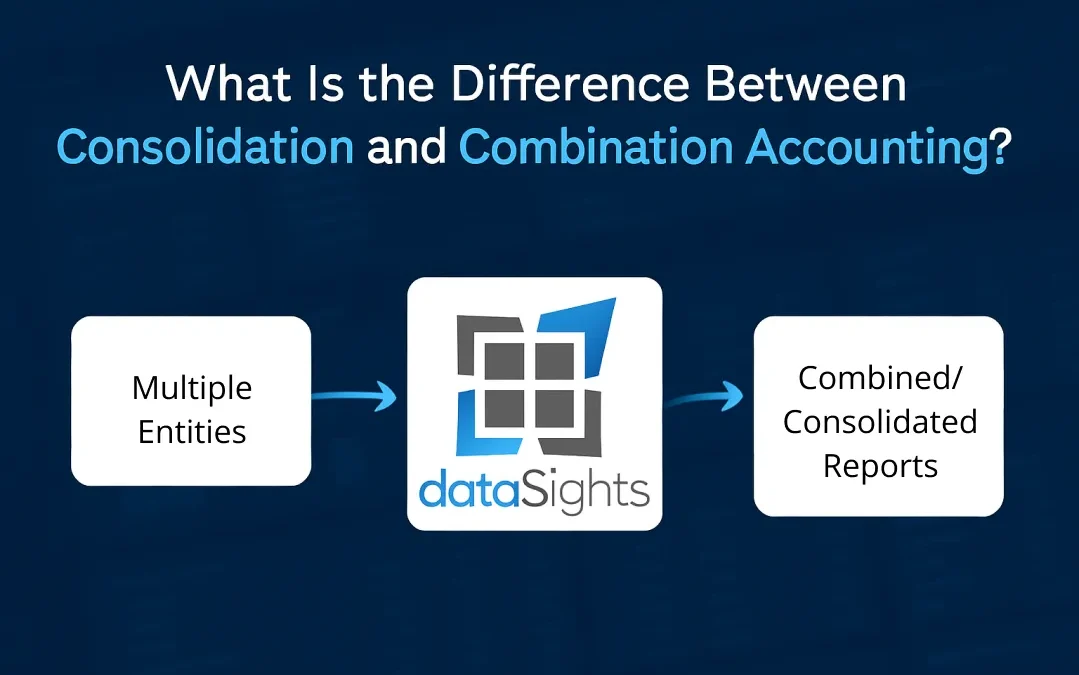 What Is the Difference Between
Consolidation and Combination Accounting?

Multiple Entities

dataSights

Combined/ Consolidated Reports